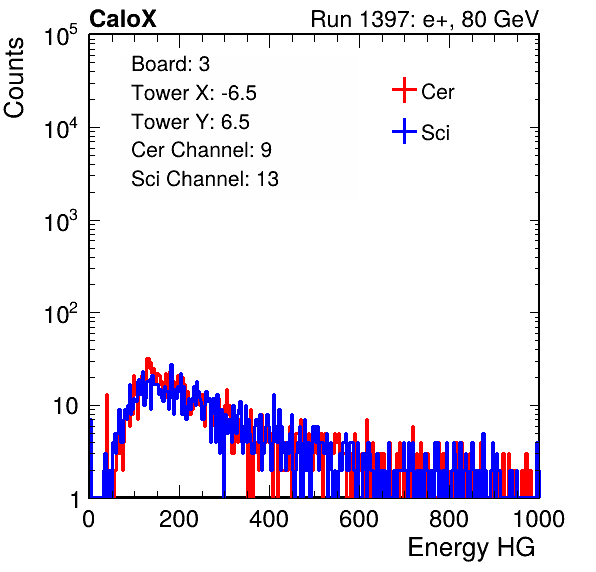 CaloX

Run 1397: e+, 80 GeV

Counts

$10^5$

$10^4$

$10^3$

$10^2$

10

1

Board: 3
Tower X: -6.5
Tower Y: 6.5
Cer Channel: 9
Sci Channel: 13

Cer
Sci

0
200
400
600
800
1000

Energy HG